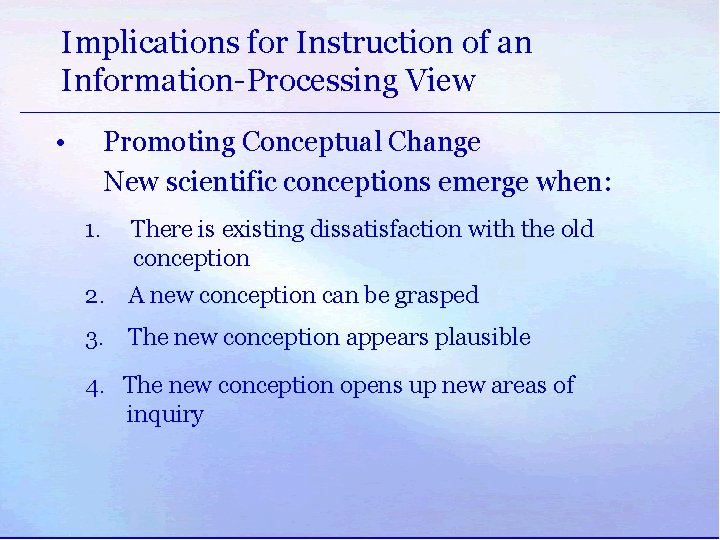 Implications for Instruction of an Information-Processing View

• Promoting Conceptual Change
New scientific conceptions emerge when:

1. There is existing dissatisfaction with the old conception
2. A new conception can be grasped
3. The new conception appears plausible
4. The new conception opens up new areas of inquiry